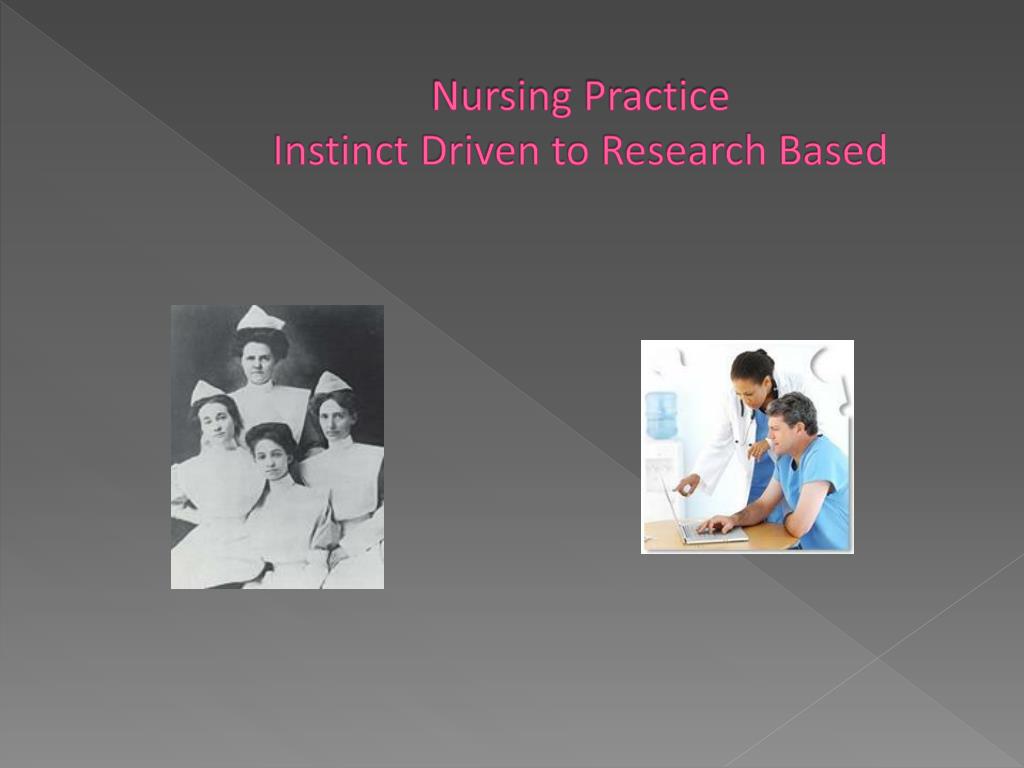 Nursing Practice
Instinct Driven to Research Based